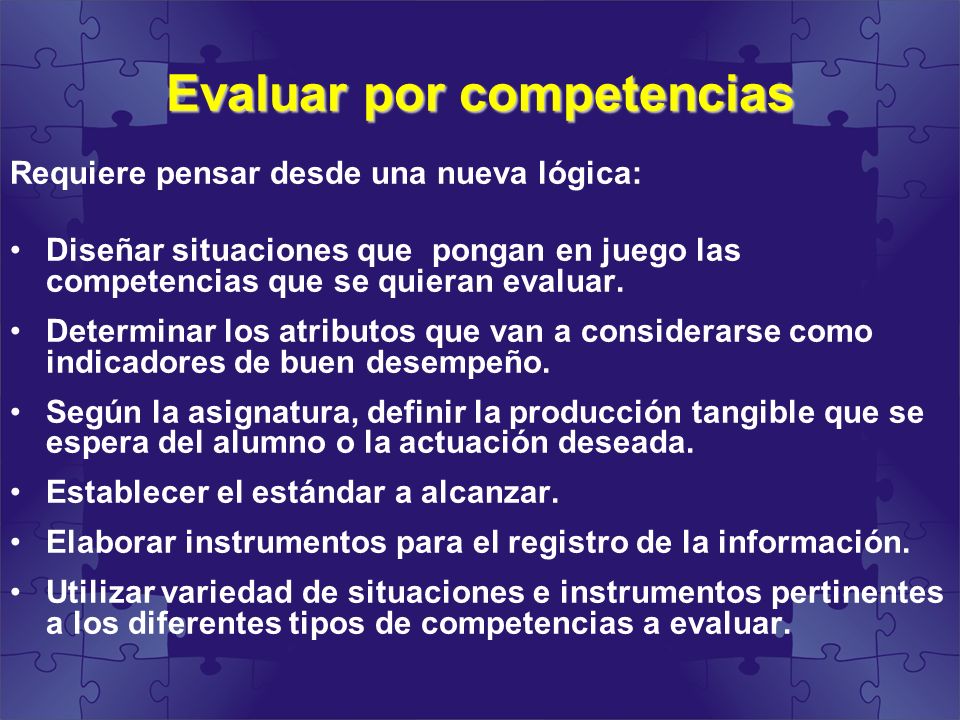 Evaluar por competencias

Requiere pensar desde una nueva lógica:

• Diseñar situaciones que pongan en juego las competencias que se quieran evaluar.

• Determinar los atributos que van a considerarse como indicadores de buen desempeño.

• Según la asignatura, definir la producción tangible que se espera del alumno o la actuación deseada.

• Establecer el estándar a alcanzar.

• Elaborar instrumentos para el registro de la información.

• Utilizar variedad de situaciones e instrumentos pertinentes a los diferentes tipos de competencias a evaluar.